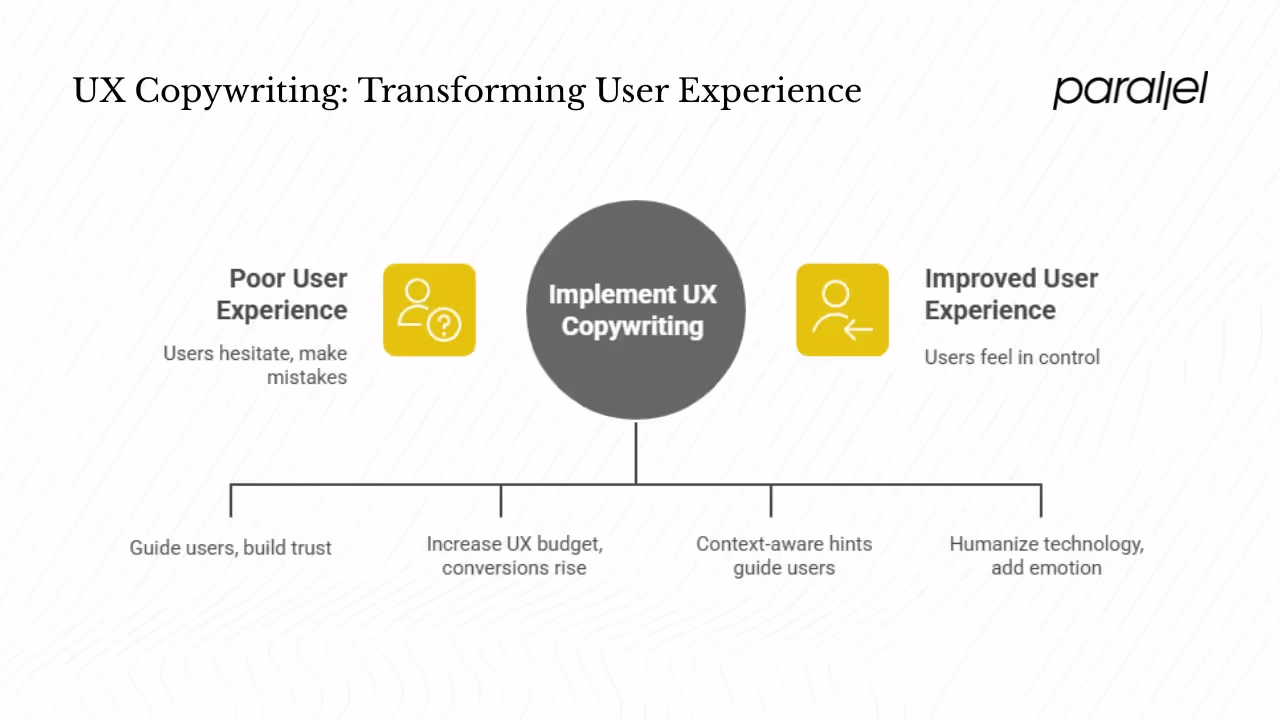 UX Copywriting: Transforming User Experience

parallel

Poor User Experience

Users hesitate, make mistakes

Implement UX Copywriting

Improved User Experience

Users feel in control

Guide users, build trust

Increase UX budget, conversions rise

Context-aware hints guide users

Humanize technology, add emotion